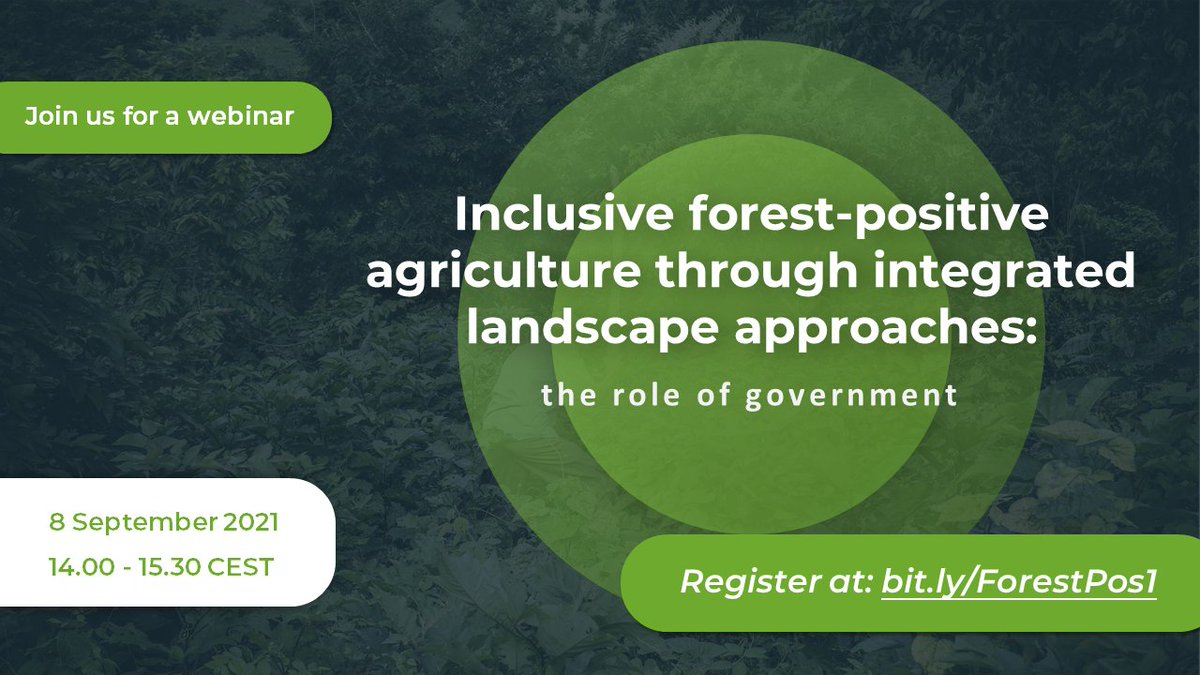 Join us for a webinar

Inclusive forest-positive agriculture through integrated landscape approaches:

the role of government

8 September 2021
14.00 - 15.30 CEST

Register at: bit.ly/ForestPos1